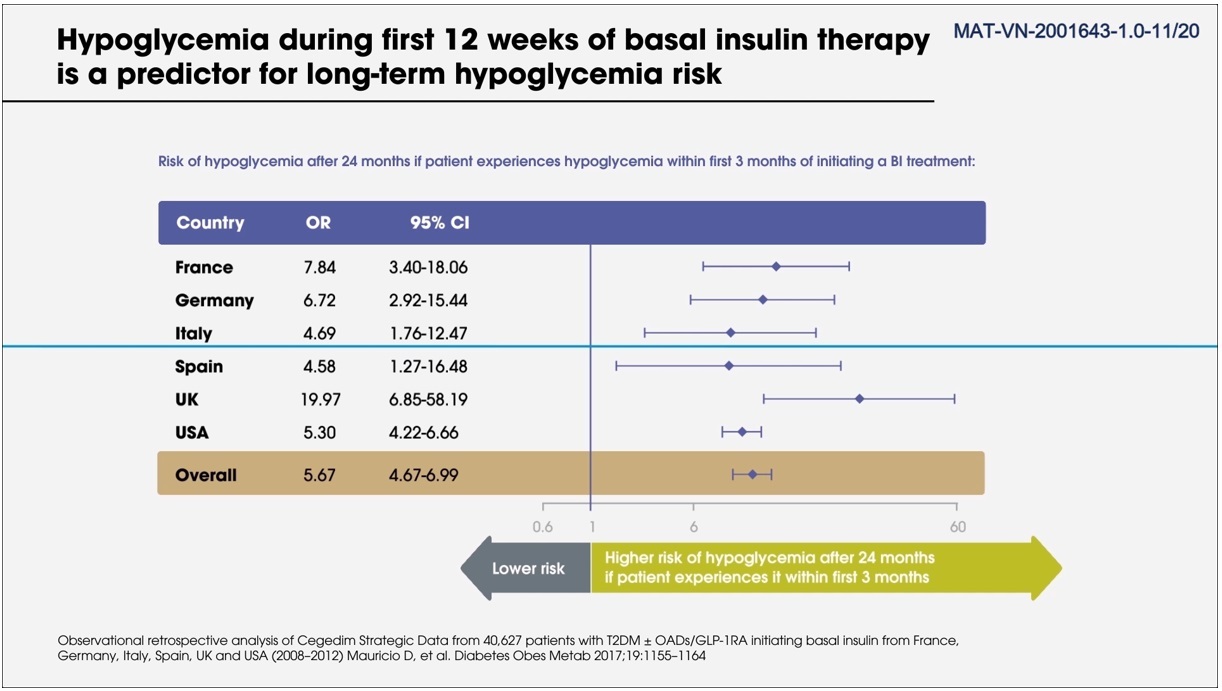 Hypoglycemia during first 12 weeks of basal insulin therapy is a predictor for long-term hypoglycemia risk

MAT-VN-2001643-1.0-11/20

Risk of hypoglycemia after 24 months if patient experiences hypoglycemia within first 3 months of initiating a BI treatment:

| Country | OR | 95% CI |
|---|---|---|
| France | 7.84 | 3.40-18.06 |
| Germany | 6.72 | 2.92-15.44 |
| Italy | 4.69 | 1.76-12.47 |
| Spain | 4.58 | 1.27-16.48 |
| UK | 19.97 | 6.85-58.19 |
| USA | 5.30 | 4.22-6.66 |
| Overall | 5.67 | 4.67-6.99 |

0.6 1 6 60

Lower risk

Higher risk of hypoglycemia after 24 months if patient experiences it within first 3 months

Observational retrospective analysis of Cegedim Strategic Data from 40,627 patients with T2DM ± OADs/GLP-1RA initiating basal insulin from France, Germany, Italy, Spain, UK and USA (2008–2012) Mauricio D, et al. Diabetes Obes Metab 2017;19:1155–1164